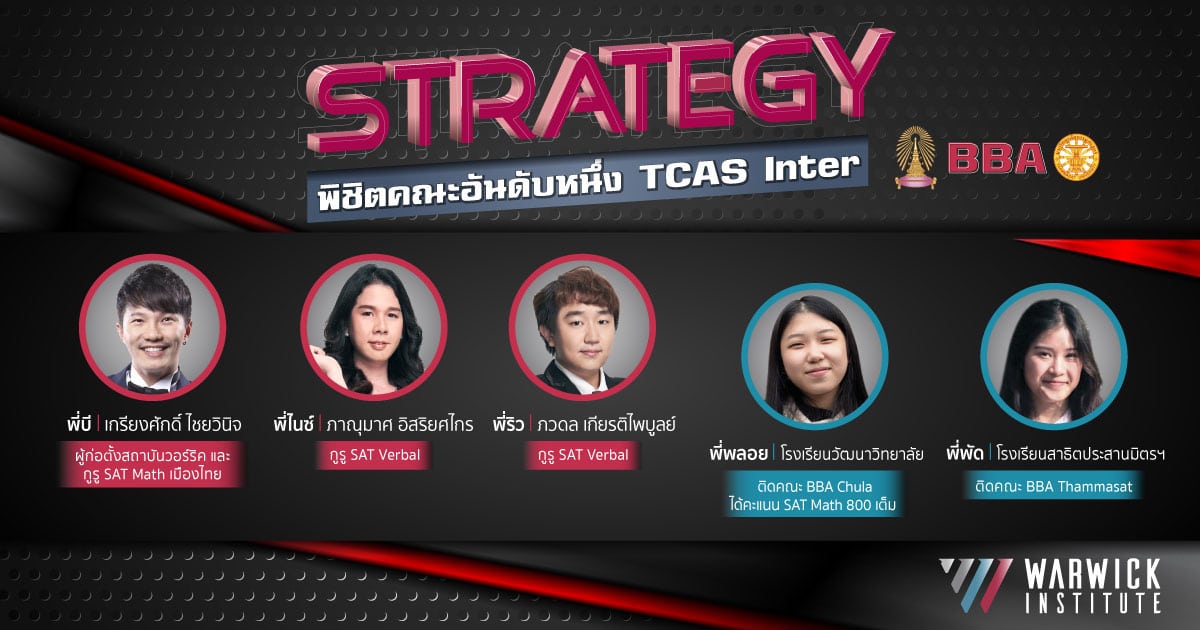 STRATEGY
พิชิตคณะอันดับหนึ่ง TCAS Inter

BBA

พี่บี | เกรียงศักดิ์ ไชยวินิจ
ผู้ก่อตั้งสถาบันวอร์ริค และ กูรู SAT Math เมืองไทย

พี่ไนซ์ | ภาณุมาศ อิสริยศไกร
กูรู SAT Verbal

พี่ริว | ภวดล เกียรติไพบูลย์
กูรู SAT Verbal

พี่พลอย | โรงเรียนวัฒนาวิทยาลัย
ติดคณะ BBA Chula
ได้คะแนน SAT Math 800 เต็ม

พี่พัด | โรงเรียนสาธิตประสานมิตรฯ
ติดคณะ BBA Thammasat

WARWICK INSTITUTE